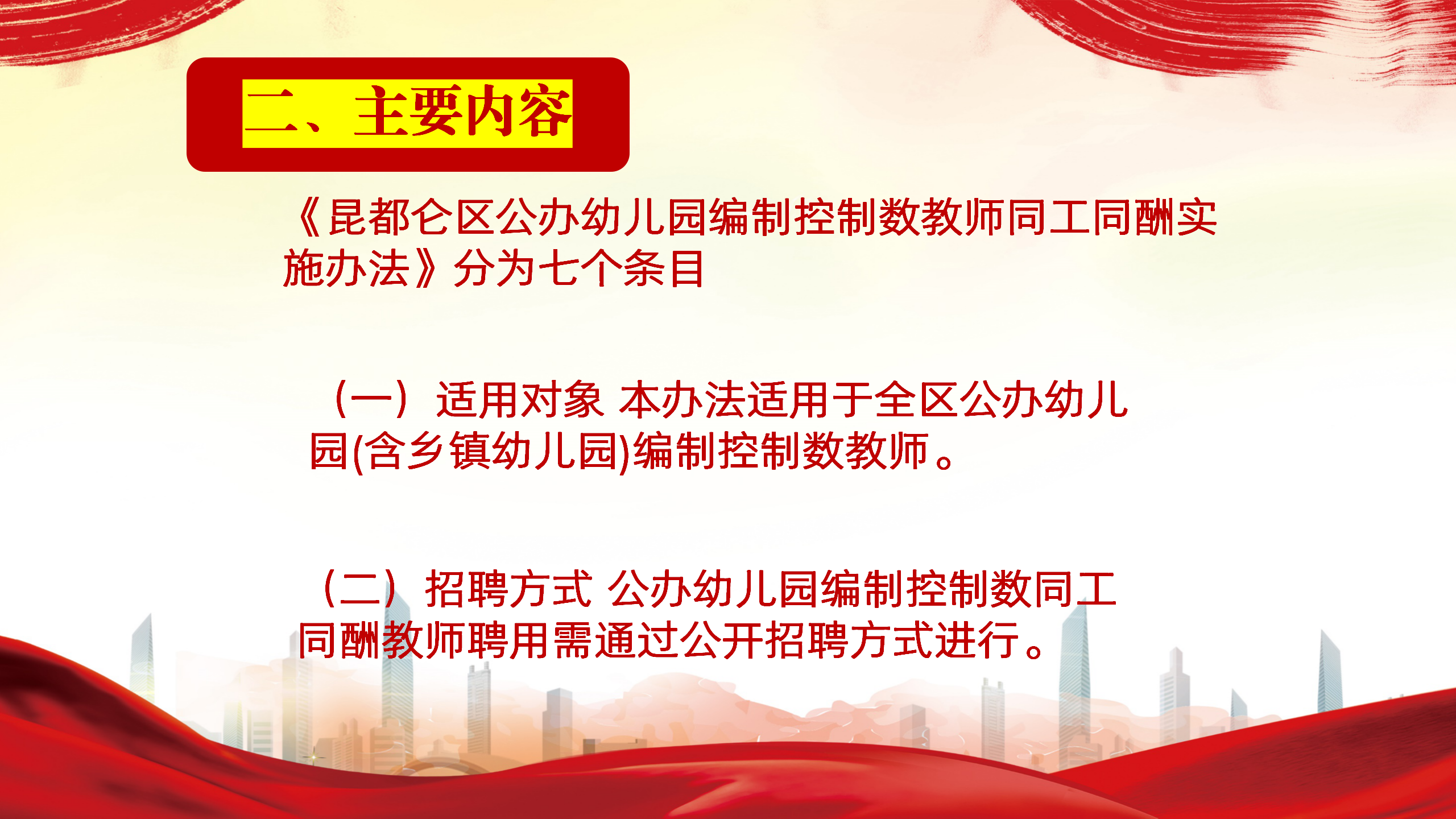 二、主要内容

《昆都仑区公办幼儿园编制控制数教师同工同酬实施办法》分为七个条目

（一）适用对象 本办法适用于全区公办幼儿园(含乡镇幼儿园)编制控制数教师。

（二）招聘方式 公办幼儿园编制控制数同工同酬教师聘用需通过公开招聘方式进行。